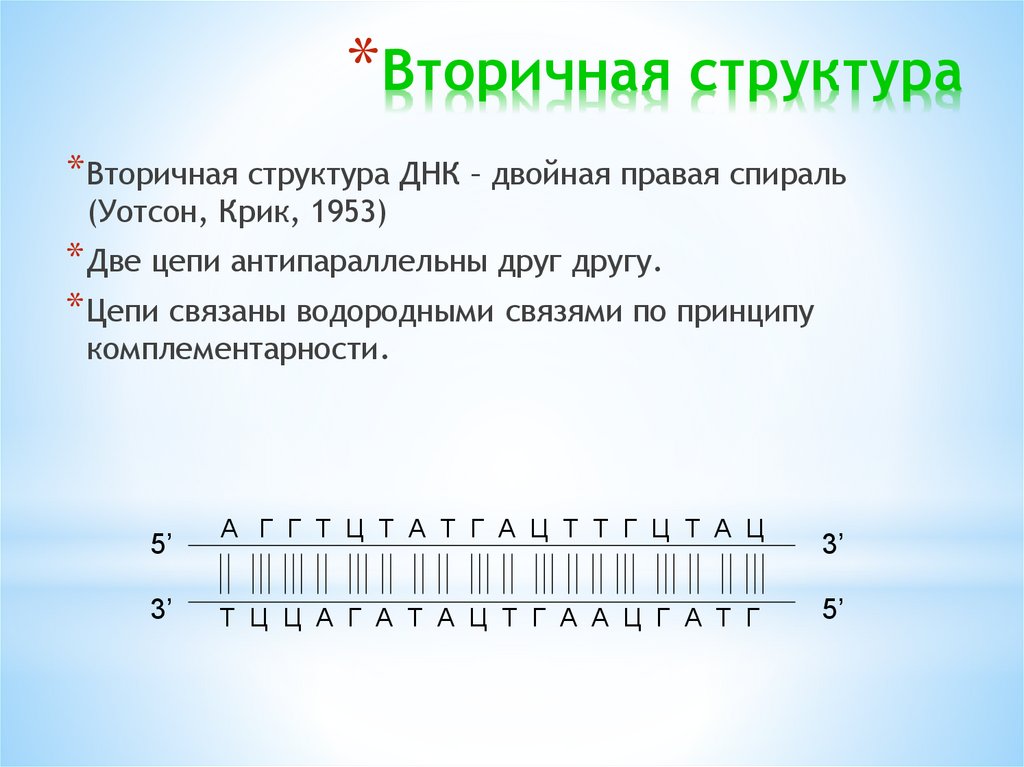 *Вторичная структура

*Вторичная структура ДНК – двойная правая спираль (Уотсон, Крик, 1953)

*Две цепи антипараллельны друг другу.

*Цепи связаны водородными связями по принципу комплементарности.

5’ А Г Г Т Ц Т А Т Г А Ц Т Т Г Ц Т А Ц 3’

3’ Т Ц Ц А Г А Т А Ц Т Г А А Ц Г А Т Г 5’